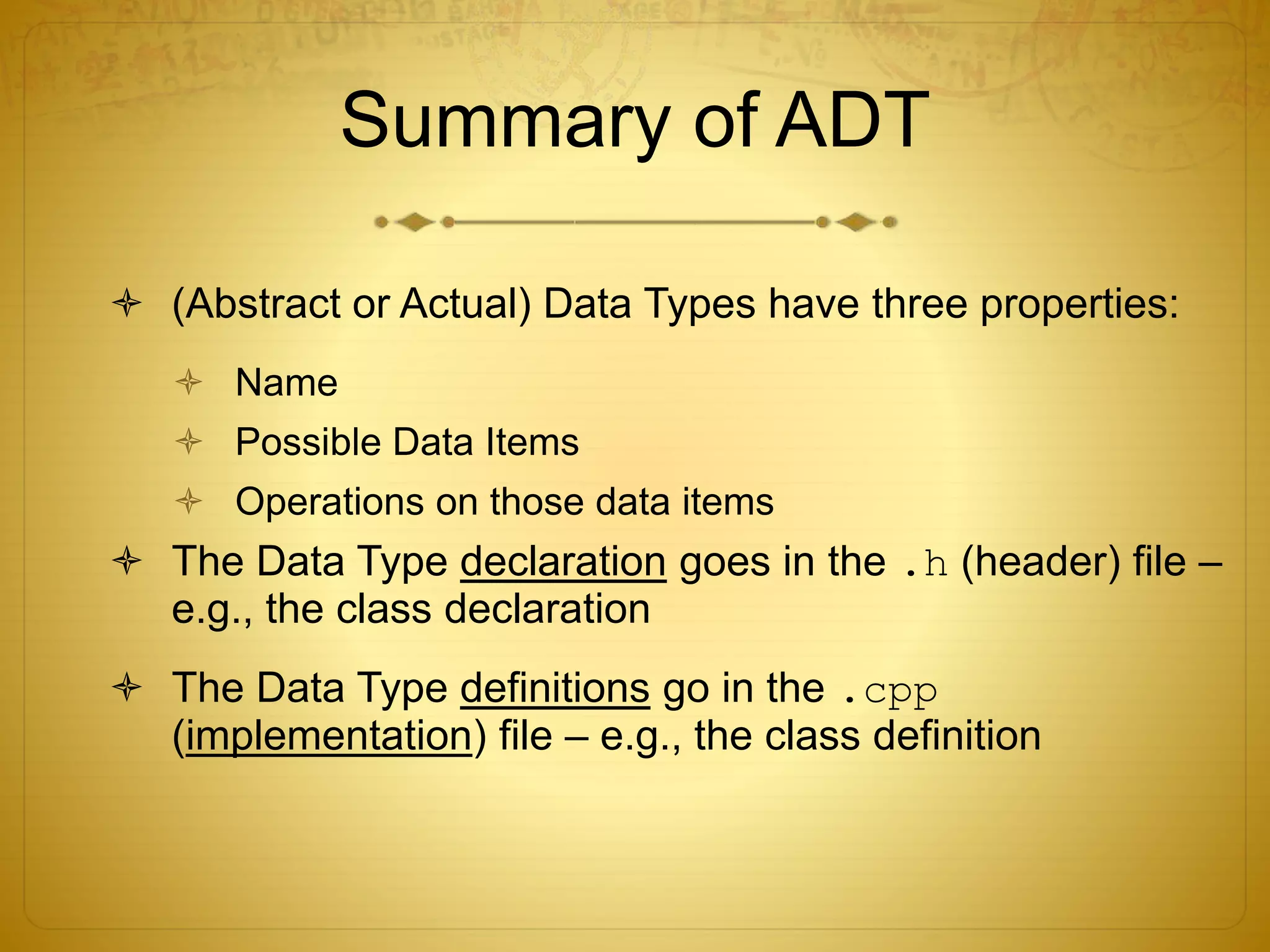 Summary of ADT

(Abstract or Actual) Data Types have three properties:

Name

Possible Data Items

Operations on those data items

The Data Type declaration goes in the .h (header) file – e.g., the class declaration

The Data Type definitions go in the .cpp (implementation) file – e.g., the class definition